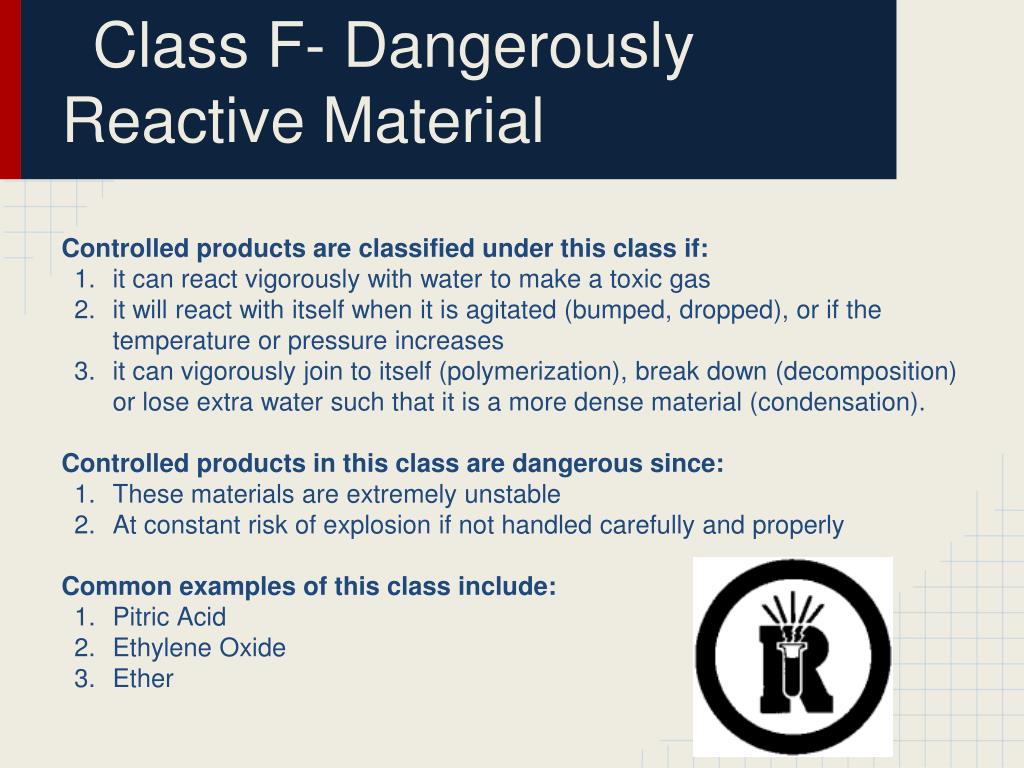 Class F- Dangerously Reactive Material

Controlled products are classified under this class if:
1. it can react vigorously with water to make a toxic gas
2. it will react with itself when it is agitated (bumped, dropped), or if the temperature or pressure increases
3. it can vigorously join to itself (polymerization), break down (decomposition) or lose extra water such that it is a more dense material (condensation).

Controlled products in this class are dangerous since:
1. These materials are extremely unstable
2. At constant risk of explosion if not handled carefully and properly

Common examples of this class include:
1. Pitric Acid
2. Ethylene Oxide
3. Ether

R